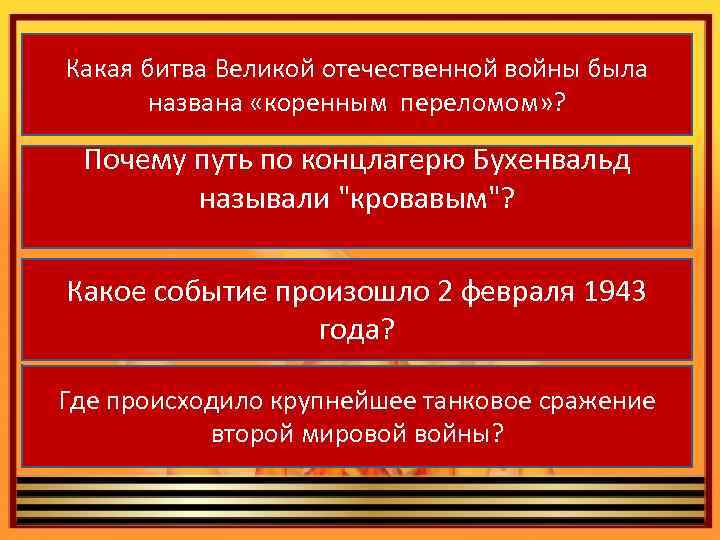 Какая битва Великой отечественной войны была названа «коренным переломом»?

Почему путь по концлагерю Бухенвальд называли "кровавым"?

Какое событие произошло 2 февраля 1943 года?

Где происходило крупнейшее танковое сражение второй мировой войны?